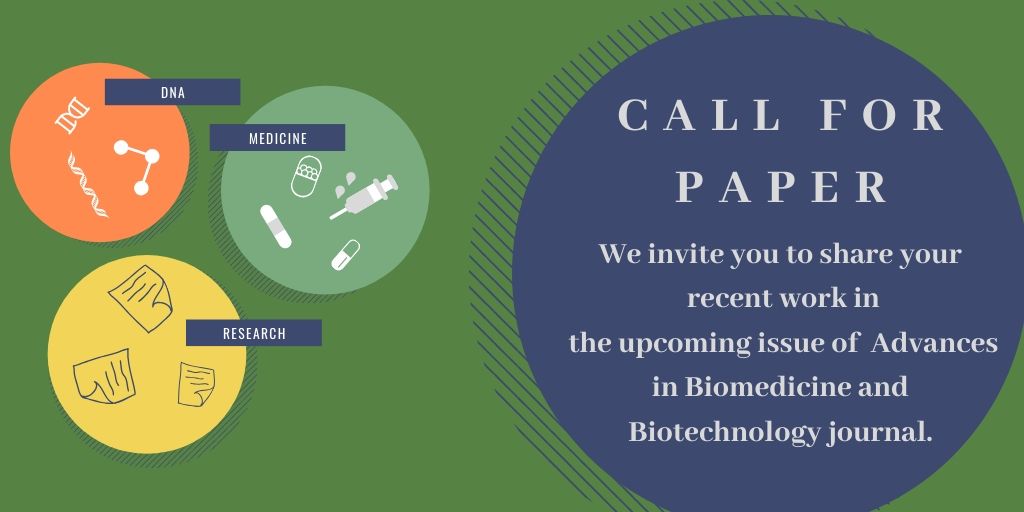 DNA

MEDICINE

RESEARCH

CALL FOR PAPER

We invite you to share your recent work in the upcoming issue of Advances in Biomedicine and Biotechnology journal.